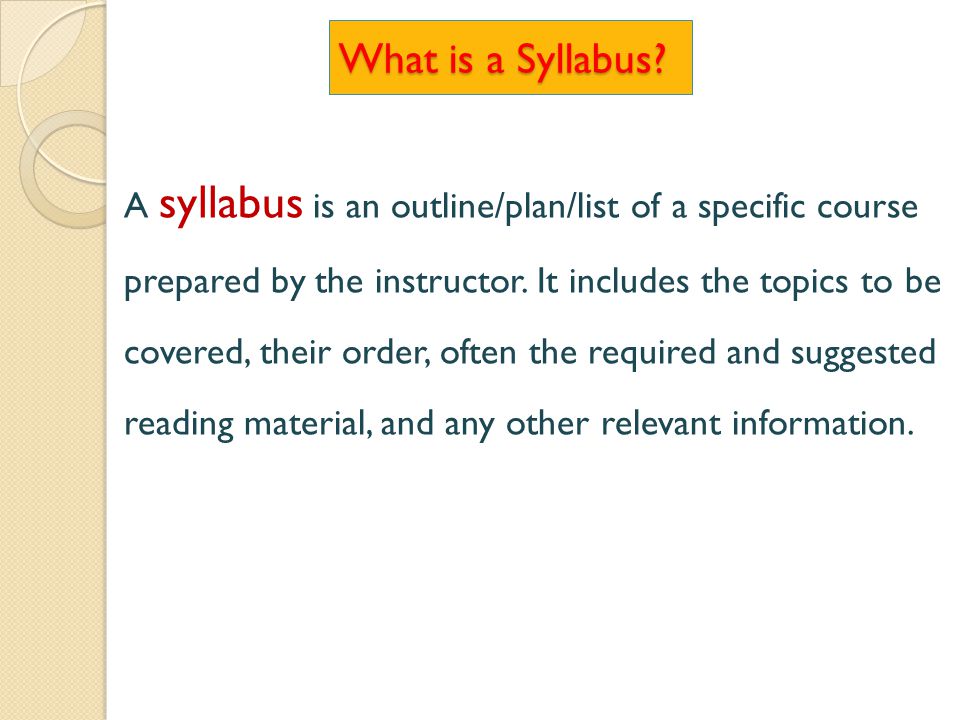 What is a Syllabus?

A syllabus is an outline/plan/list of a specific course prepared by the instructor. It includes the topics to be covered, their order, often the required and suggested reading material, and any other relevant information.